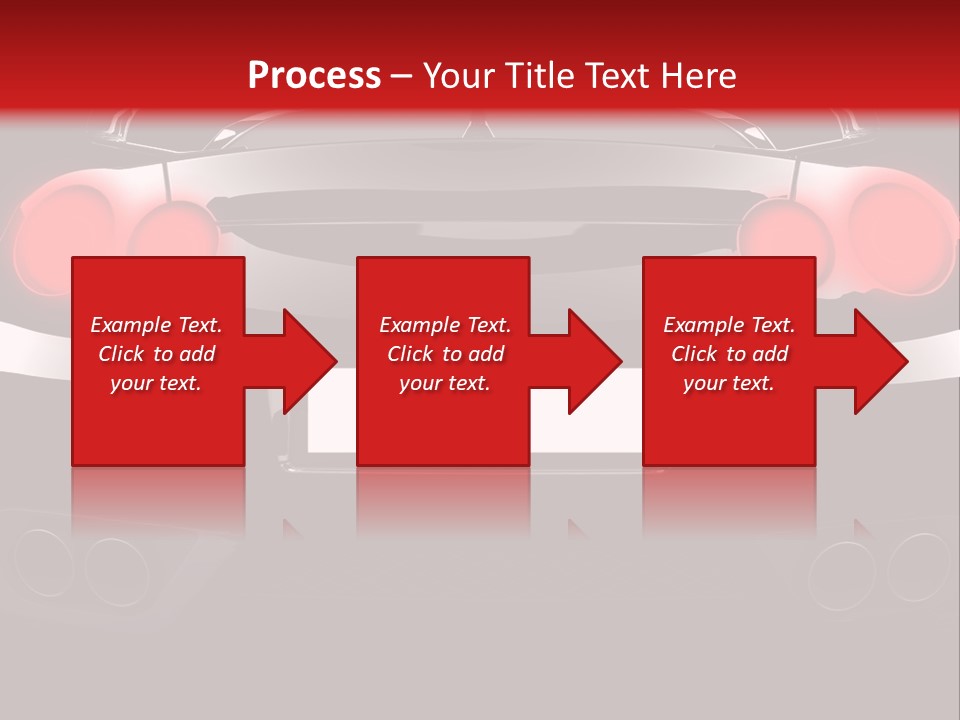 Process – Your Title Text Here

Example Text. Click to add your text.

Example Text. Click to add your text.

Example Text. Click to add your text.